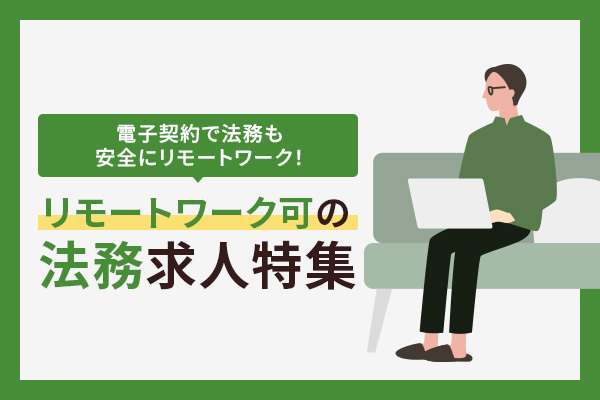 電子契約で法務も
安全にリモートワーク!

リモートワーク可の
法務求人特集